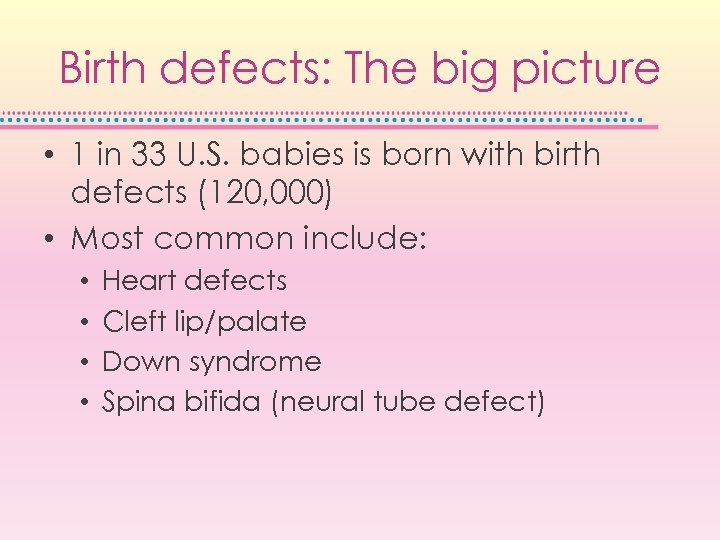 Birth defects: The big picture

• 1 in 33 U.S. babies is born with birth defects (120,000)
• Most common include:
  • Heart defects
  • Cleft lip/palate
  • Down syndrome
  • Spina bifida (neural tube defect)